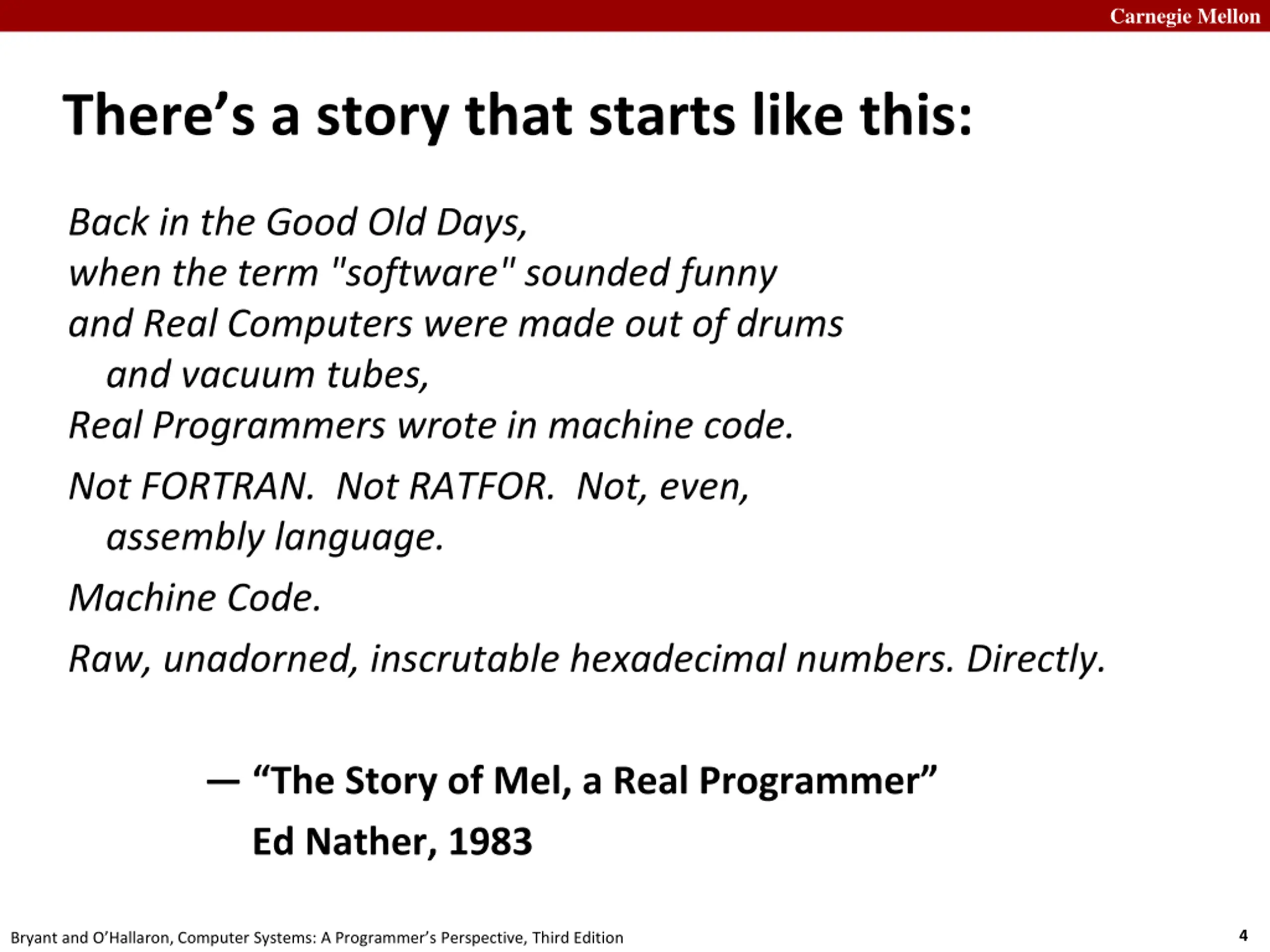 Carnegie Mellon

There’s a story that starts like this:

Back in the Good Old Days,
when the term "software" sounded funny
and Real Computers were made out of drums and vacuum tubes,
Real Programmers wrote in machine code.

Not FORTRAN. Not RATFOR. Not, even, assembly language.

Machine Code.

Raw, unadorned, inscrutable hexadecimal numbers. Directly.

— “The Story of Mel, a Real Programmer”
Ed Nather, 1983

Bryant and O’Hallaron, Computer Systems: A Programmer’s Perspective, Third Edition

4